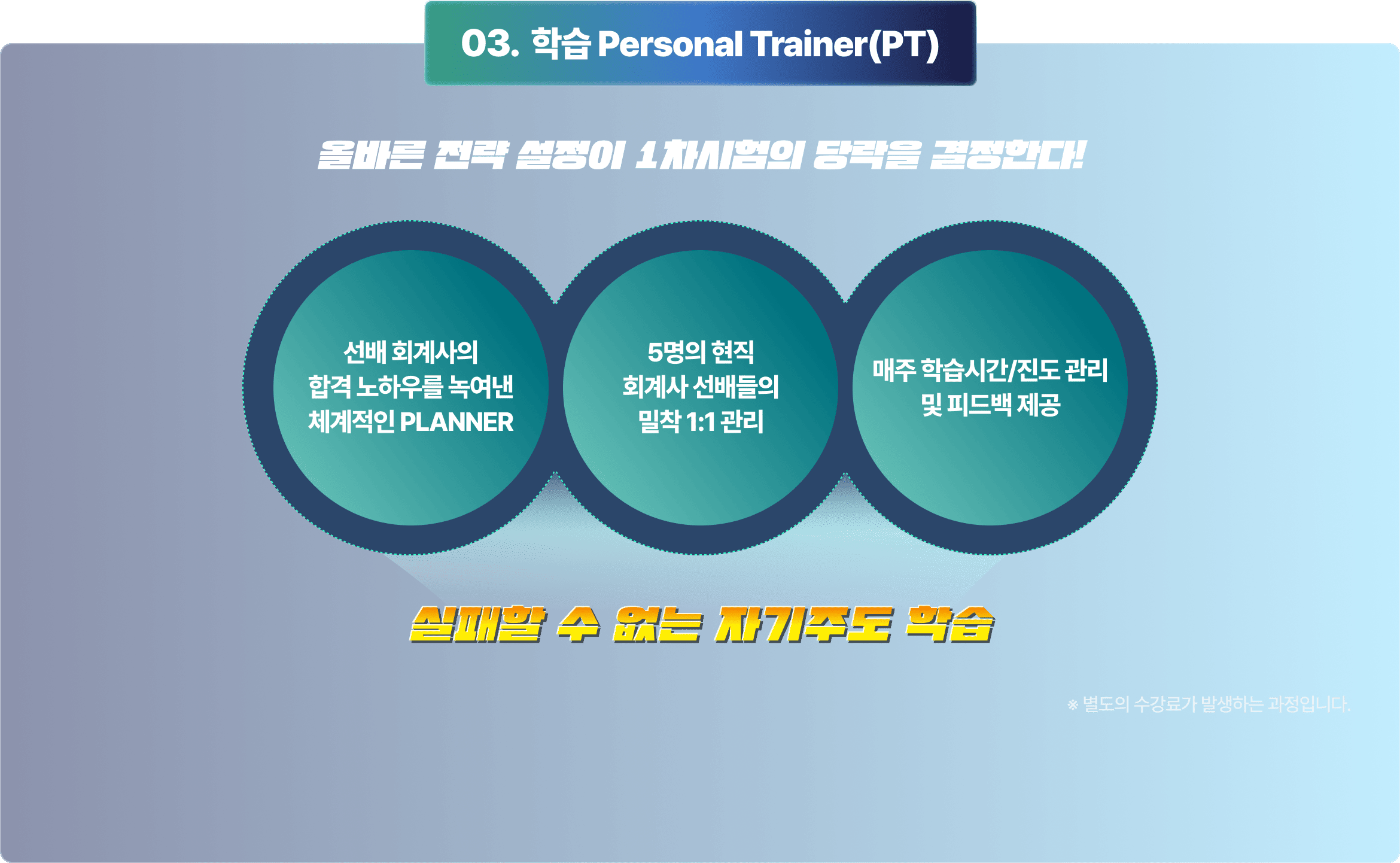 03. 학습 Personal Trainer(PT)

올바른 전략 설정이 1차시험의 당락을 결정한다!

선배 회계사의 합격 노하우를 녹여낸 체계적인 PLANNER

5명의 현직 회계사 선배들의 밀착 1:1 관리

매주 학습시간/진도 관리 및 피드백 제공

실패할 수 없는 자기주도 학습

※ 별도의 수강료가 발생하는 과정입니다.